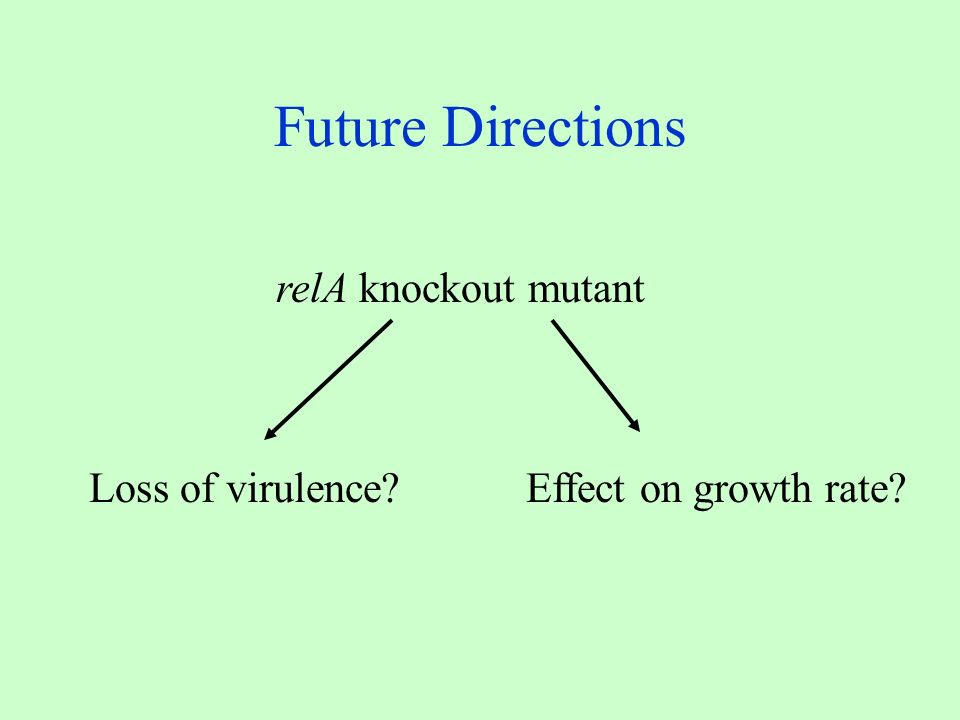 Future Directions

relA knockout mutant

Loss of virulence?

Effect on growth rate?